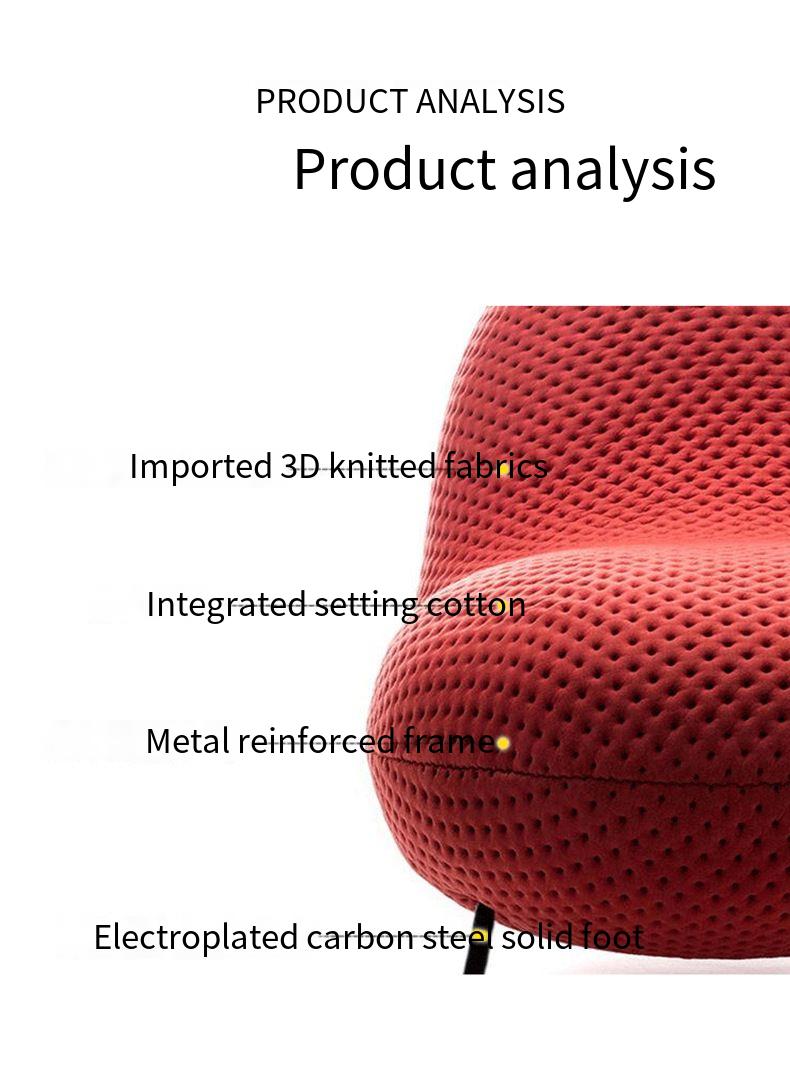 PRODUCT ANALYSIS

Product analysis

Imported 3D knitted fabrics

Integrated setting cotton

Metal reinforced frame

Electroplated carbon steel solid foot